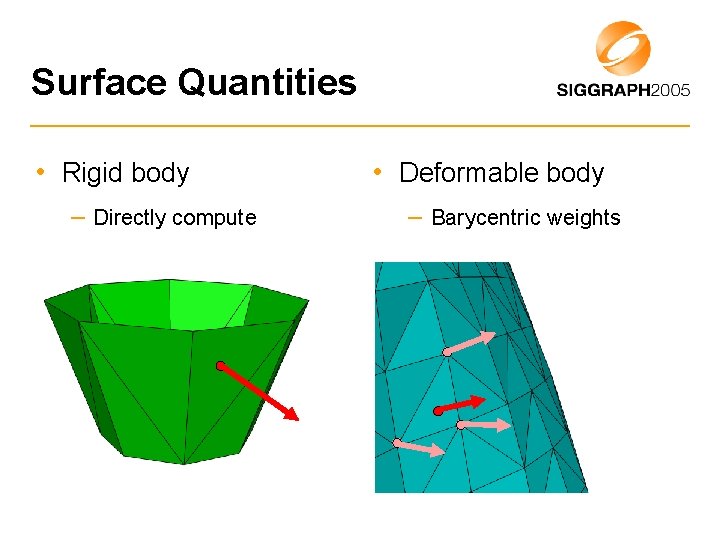 Surface Quantities

SIGGRAPH2005

• Rigid body
– Directly compute

• Deformable body
– Barycentric weights